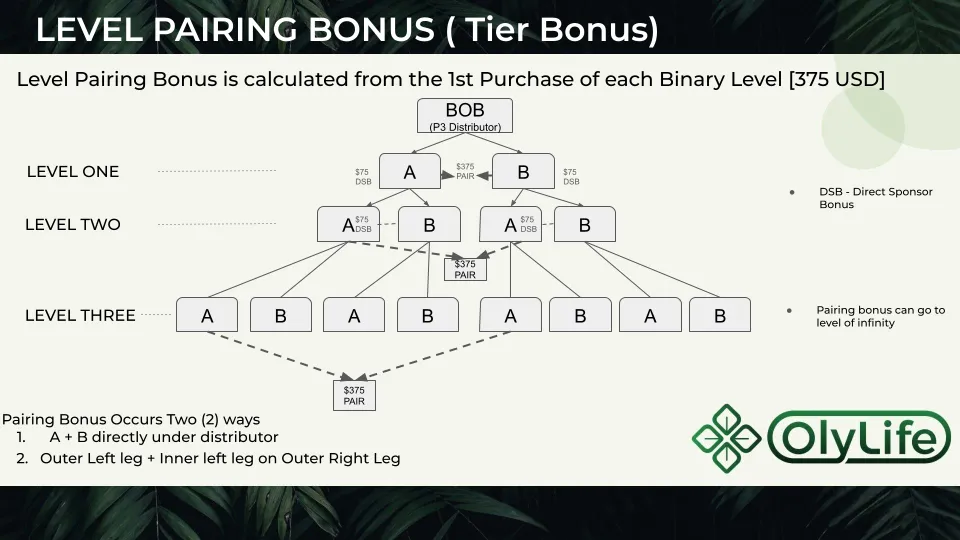 LEVEL PAIRING BONUS ( Tier Bonus)

Level Pairing Bonus is calculated from the 1st Purchase of each Binary Level [375 USD]

BOB
(P3 Distributor)

LEVEL ONE

$75 DSB

A

$375 PAIR

B

$75 DSB

LEVEL TWO

A $75 DSB

B

A $75 DSB

B

$375 PAIR

LEVEL THREE

A B A B A B A B

$375 PAIR

- DSB - Direct Sponsor Bonus
- Pairing bonus can go to level of infinity

Pairing Bonus Occurs Two (2) ways
1. A + B directly under distributor
2. Outer Left leg + Inner left leg on Outer Right Leg

OlyLife